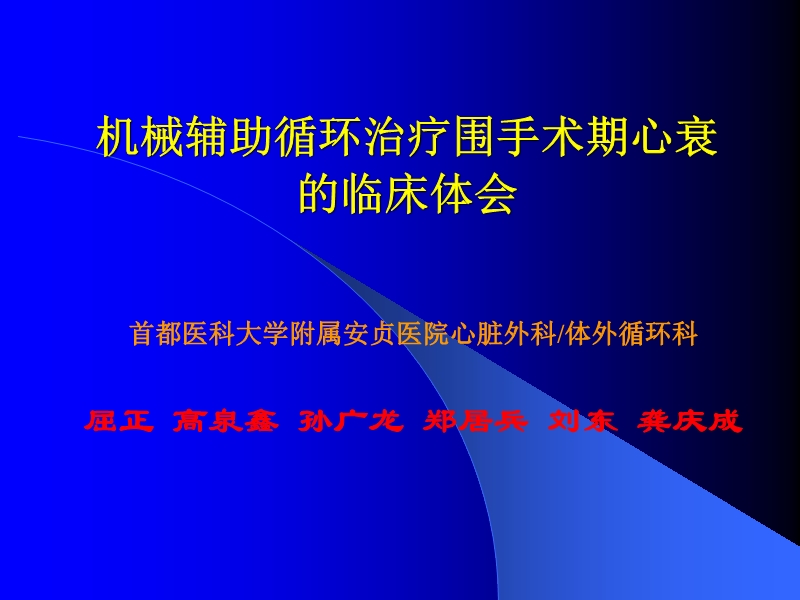 机械辅助循环治疗围手术期心衰的临床体会

首都医科大学附属安贞医院心脏外科/体外循环科

屈正 高泉鑫 孙广龙 郑居兵 刘东 龚庆成